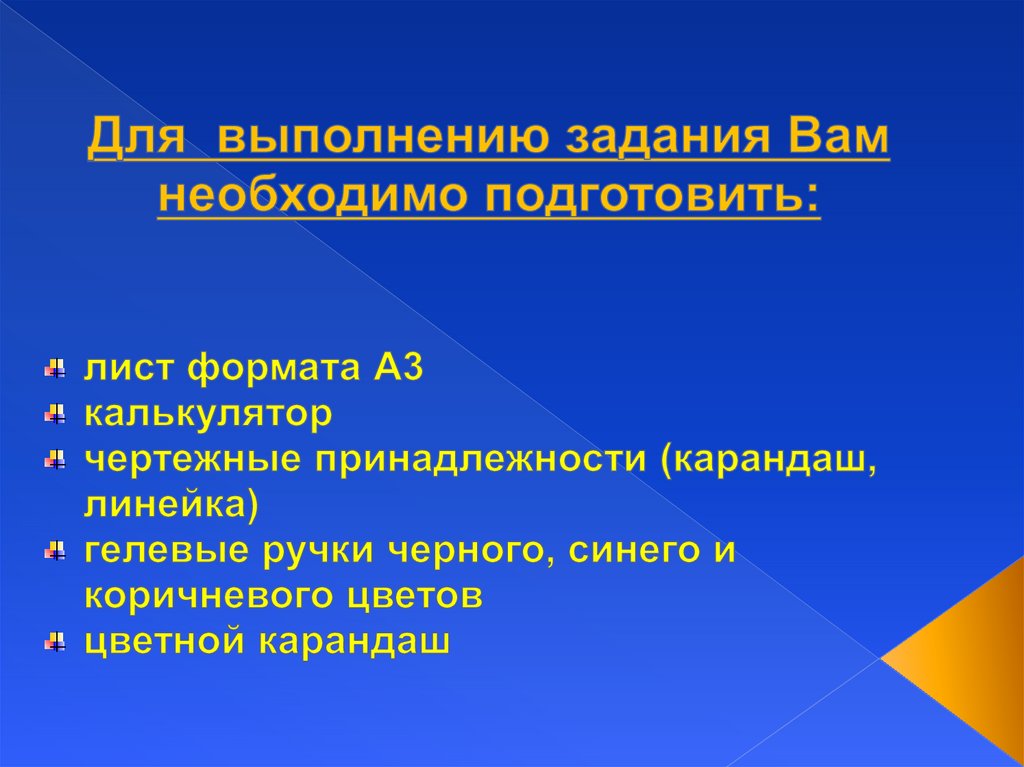 Для  выполнению задания Вам необходимо подготовить:

лист формата А3
калькулятор
чертежные принадлежности (карандаш, линейка)
гелевые ручки черного, синего и коричневого цветов
цветной карандаш